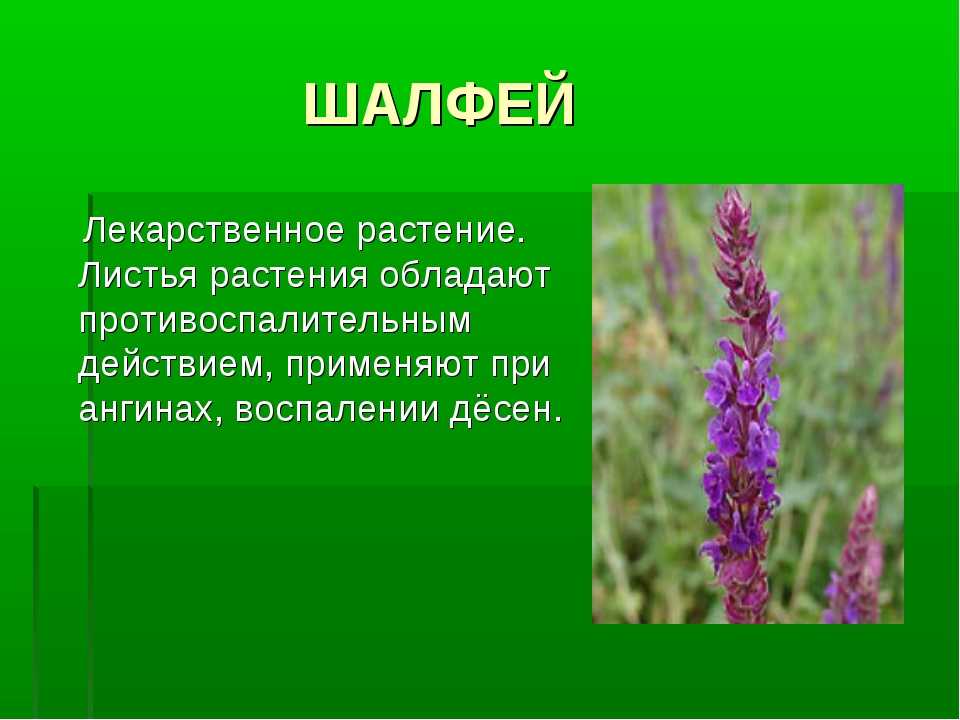 ШАЛФЕЙ

Лекарственное растение. Листья растения обладают противоспалительным действием, применяют при ангинах, воспалении дёсен.